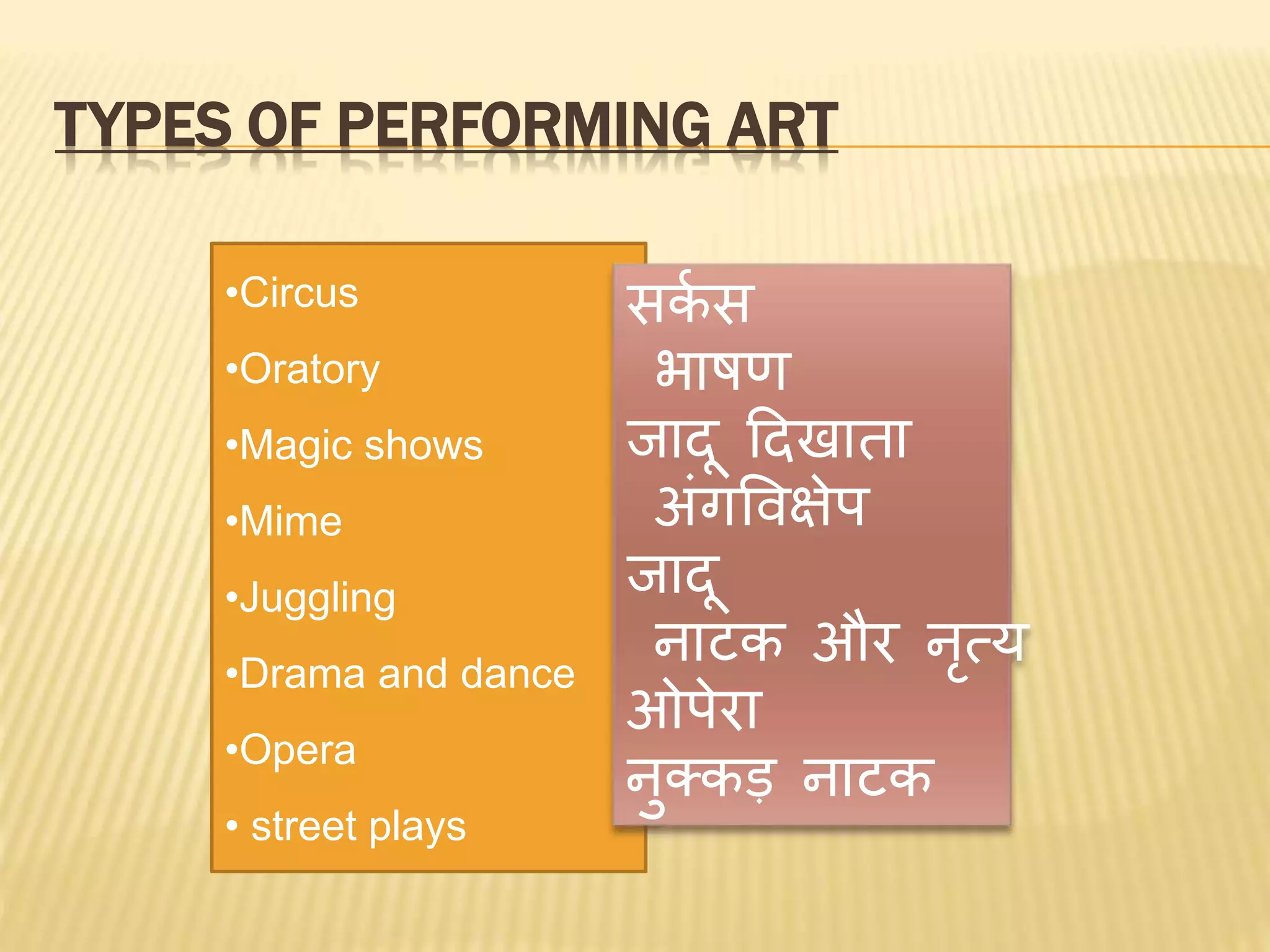 TYPES OF PERFORMING ART

•Circus
•Oratory
•Magic shows
•Mime
•Juggling
•Drama and dance
•Opera
• street plays

सर्कस
भाषण
जादू दिखाता
अंगविक्षेप
जादू
नाटक और नृत्य
ओपेरा
नुक्कड़ नाटक